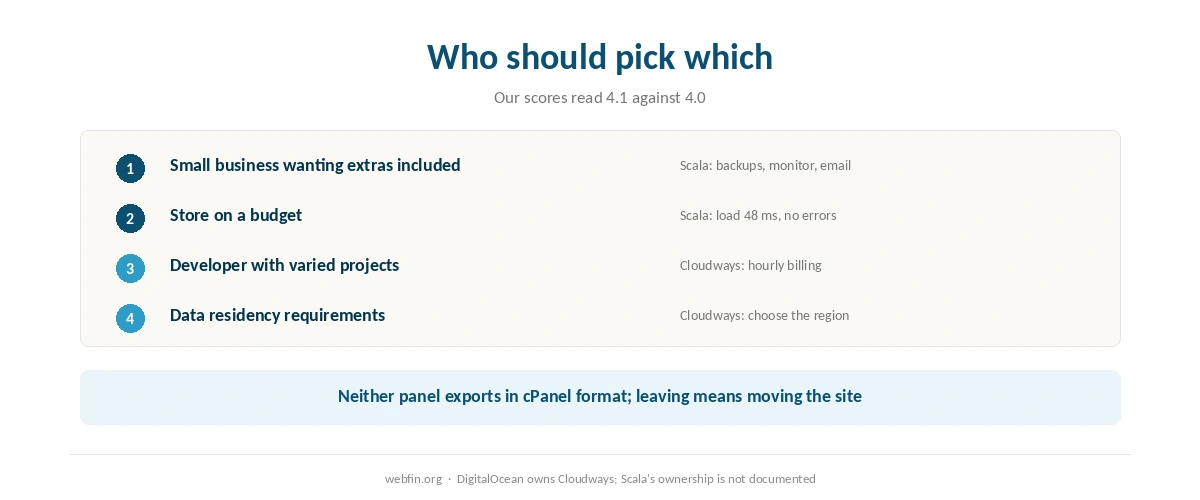 Who should pick which

Our scores read 4.1 against 4.0

1 Small business wanting extras included Scala: backups, monitor, email

2 Store on a budget Scala: load 48 ms, no errors

3 Developer with varied projects Cloudways: hourly billing

4 Data residency requirements Cloudways: choose the region

Neither panel exports in cPanel format; leaving means moving the site

webfin.org · DigitalOcean owns Cloudways; Scala's ownership is not documented